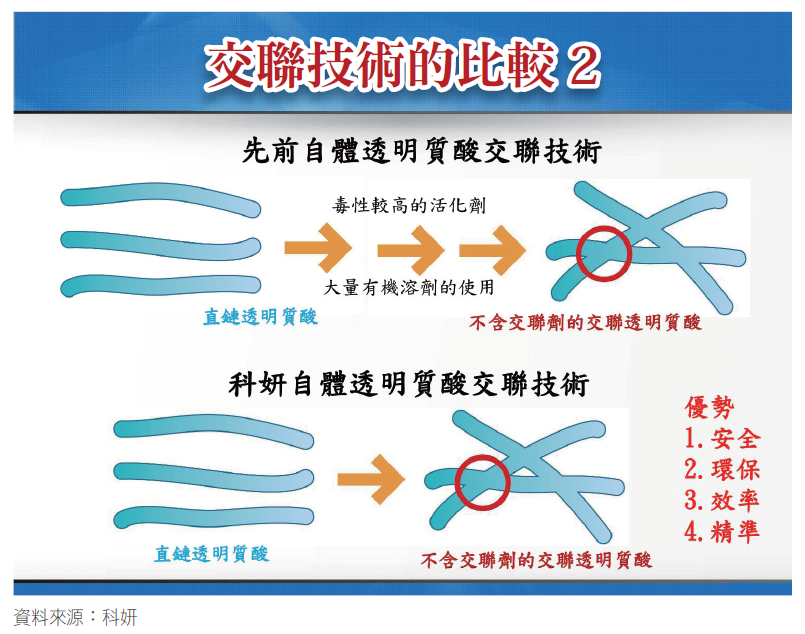 交聯技術的比較 2

先前自體透明質酸交聯技術

毒性較高的活化劑

大量有機溶劑的使用

直鏈透明質酸

不含交聯劑的交聯透明質酸

科妍自體透明質酸交聯技術

直鏈透明質酸

不含交聯劑的交聯透明質酸

優勢
1.安全
2.環保
3.效率
4.精準

資料來源：科妍